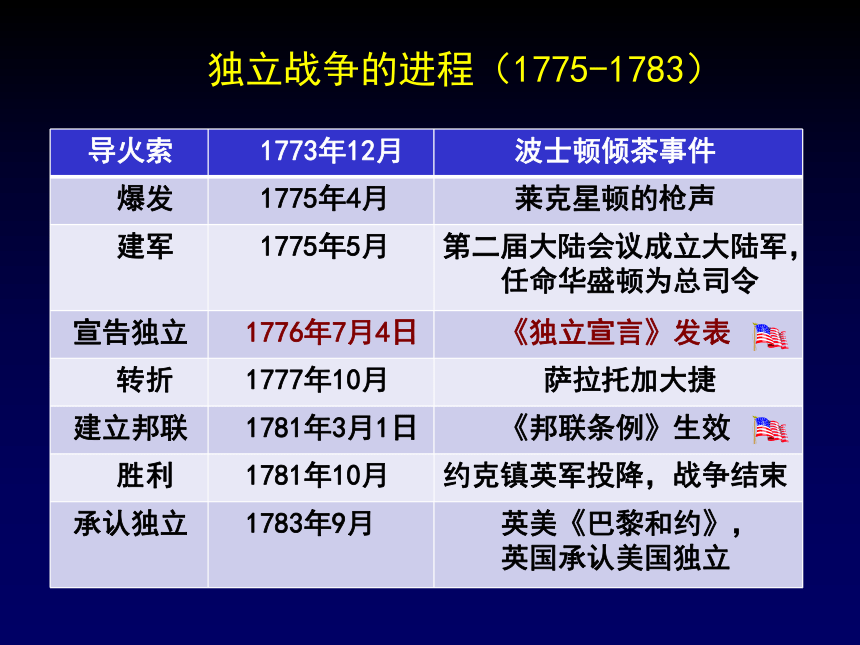 独立战争的进程（1775-1783）

| 导火索 | 1773年12月 | 波士顿倾茶事件 |
|---|---|---|
| 爆发 | 1775年4月 | 莱克星顿的枪声 |
| 建军 | 1775年5月 | 第二届大陆会议成立大陆军，任命华盛顿为总司令 |
| 宣告独立 | 1776年7月4日 | 《独立宣言》发表 |
| 转折 | 1777年10月 | 萨拉托加大捷 |
| 建立邦联 | 1781年3月1日 | 《邦联条例》生效 |
| 胜利 | 1781年10月 | 约克镇英军投降，战争结束 |
| 承认独立 | 1783年9月 | 英美《巴黎和约》，英国承认美国独立 |